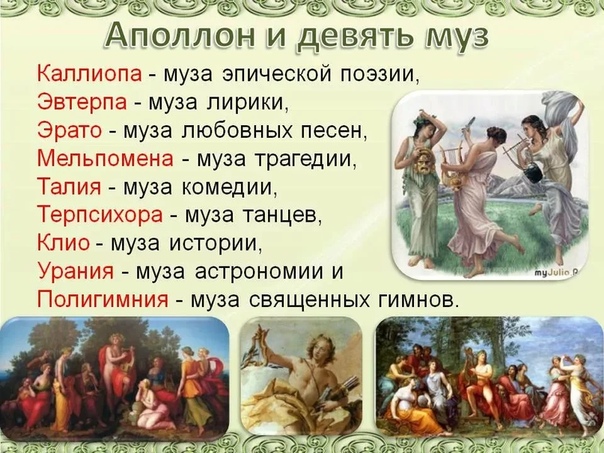 Аполлон и девять муз

Каллиопа - муза эпической поэзии,
Эвтерпа - муза лирики,
Эрато - муза любовных песен,
Мельпомена - муза трагедии,
Талия - муза комедии,
Терпсихора - муза танцев,
Клио - муза истории,
Урания - муза астрономии и
Полигимния - муза священных гимнов.

myJulia.R